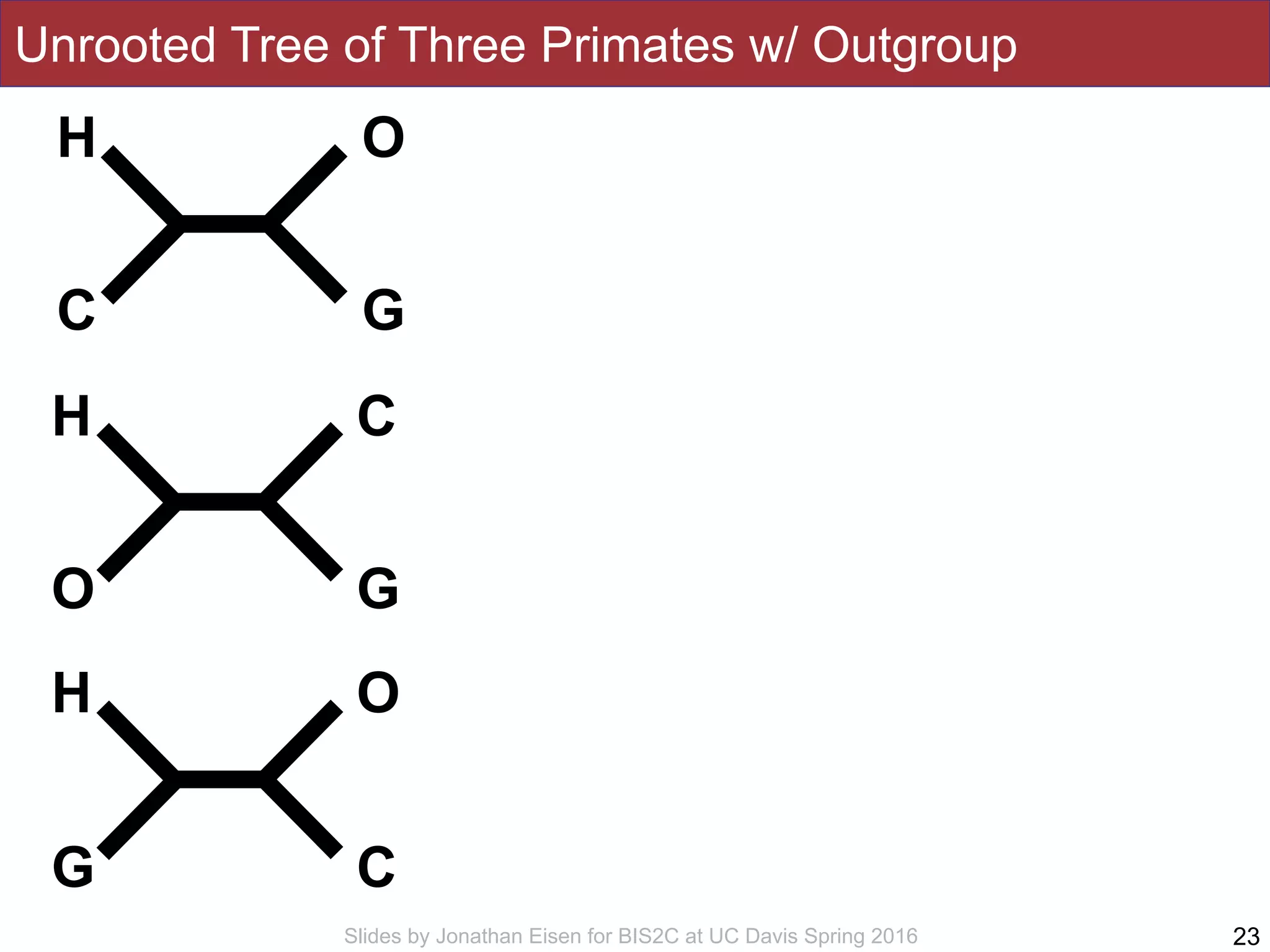 Unrooted Tree of Three Primates w/ Outgroup

H O
C G

H C
O G

H O
G C

Slides by Jonathan Eisen for BIS2C at UC Davis Spring 2016

23